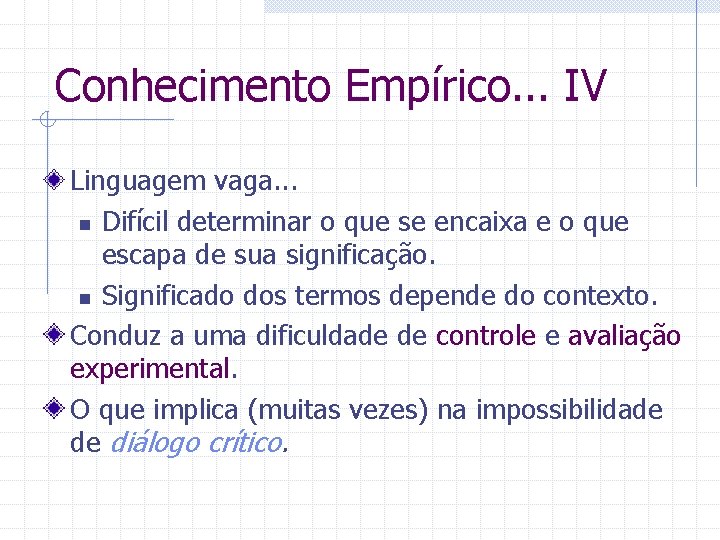 Conhecimento Empírico... IV

Linguagem vaga...

Difícil determinar o que se encaixa e o que escapa de sua significação.

Significado dos termos depende do contexto.

Conduz a uma dificuldade de controle e avaliação experimental.

O que implica (muitas vezes) na impossibilidade de diálogo crítico.